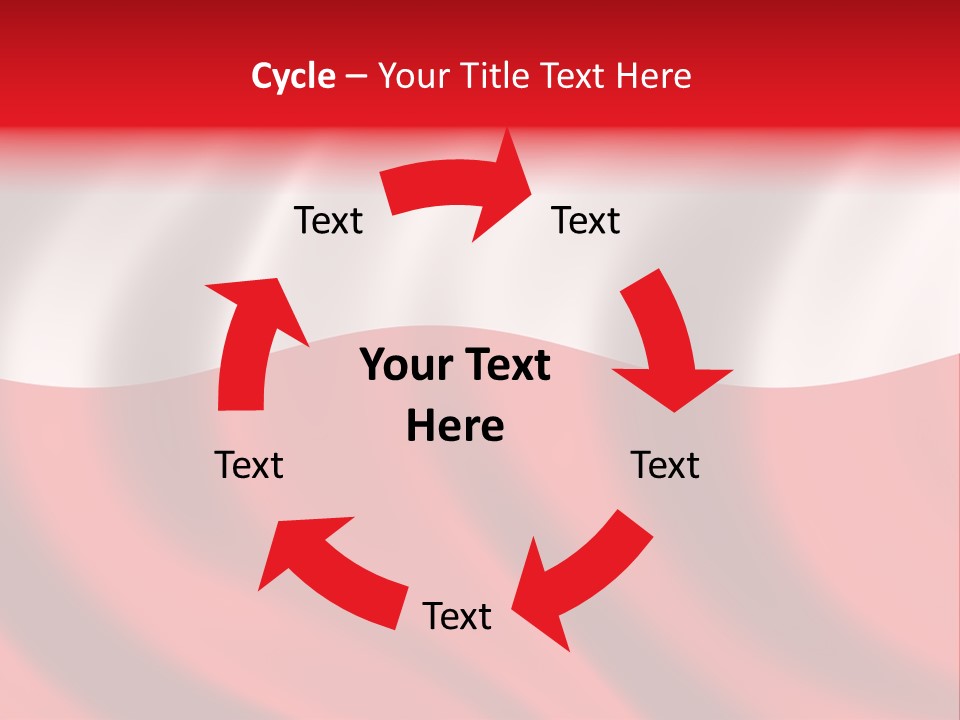 Cycle – Your Title Text Here

Text

Text

Your Text Here

Text

Text

Text